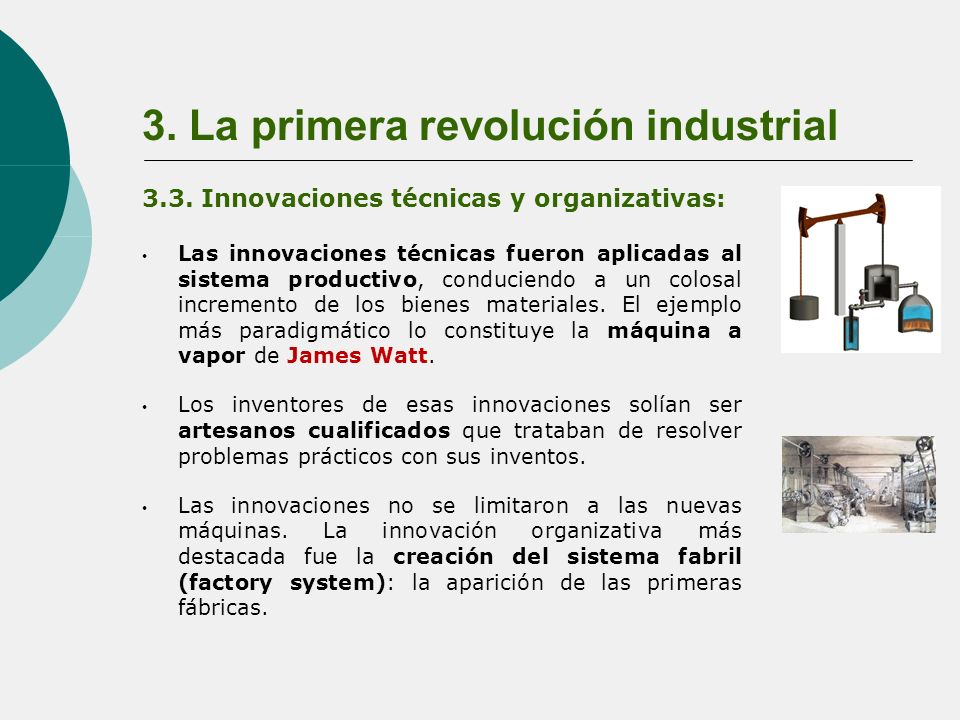 3. La primera revolución industrial

3.3. Innovaciones técnicas y organizativas:

• Las innovaciones técnicas fueron aplicadas al sistema productivo, conduciendo a un colosal incremento de los bienes materiales. El ejemplo más paradigmático lo constituye la máquina a vapor de James Watt.

• Los inventores de esas innovaciones solían ser artesanos cualificados que trataban de resolver problemas prácticos con sus inventos.

• Las innovaciones no se limitaron a las nuevas máquinas. La innovación organizativa más destacada fue la creación del sistema fabril (factory system): la aparición de las primeras fábricas.